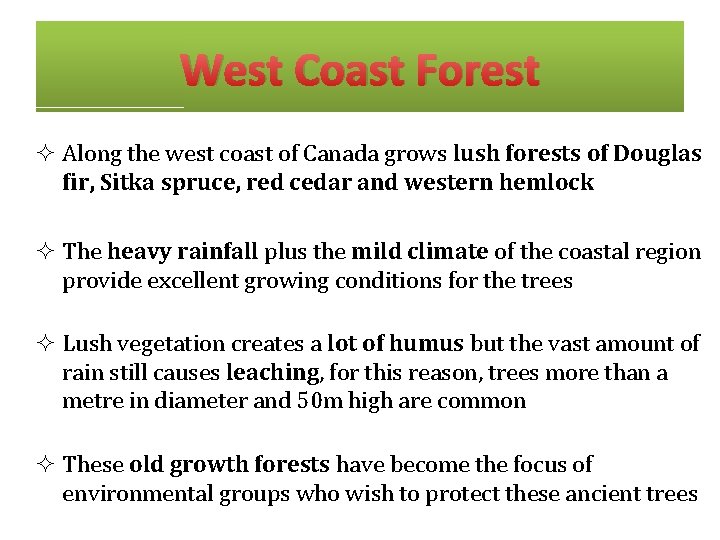 West Coast Forest

✧ Along the west coast of Canada grows lush forests of Douglas fir, Sitka spruce, red cedar and western hemlock

✧ The heavy rainfall plus the mild climate of the coastal region provide excellent growing conditions for the trees

✧ Lush vegetation creates a lot of humus but the vast amount of rain still causes leaching, for this reason, trees more than a metre in diameter and 50m high are common

✧ These old growth forests have become the focus of environmental groups who wish to protect these ancient trees